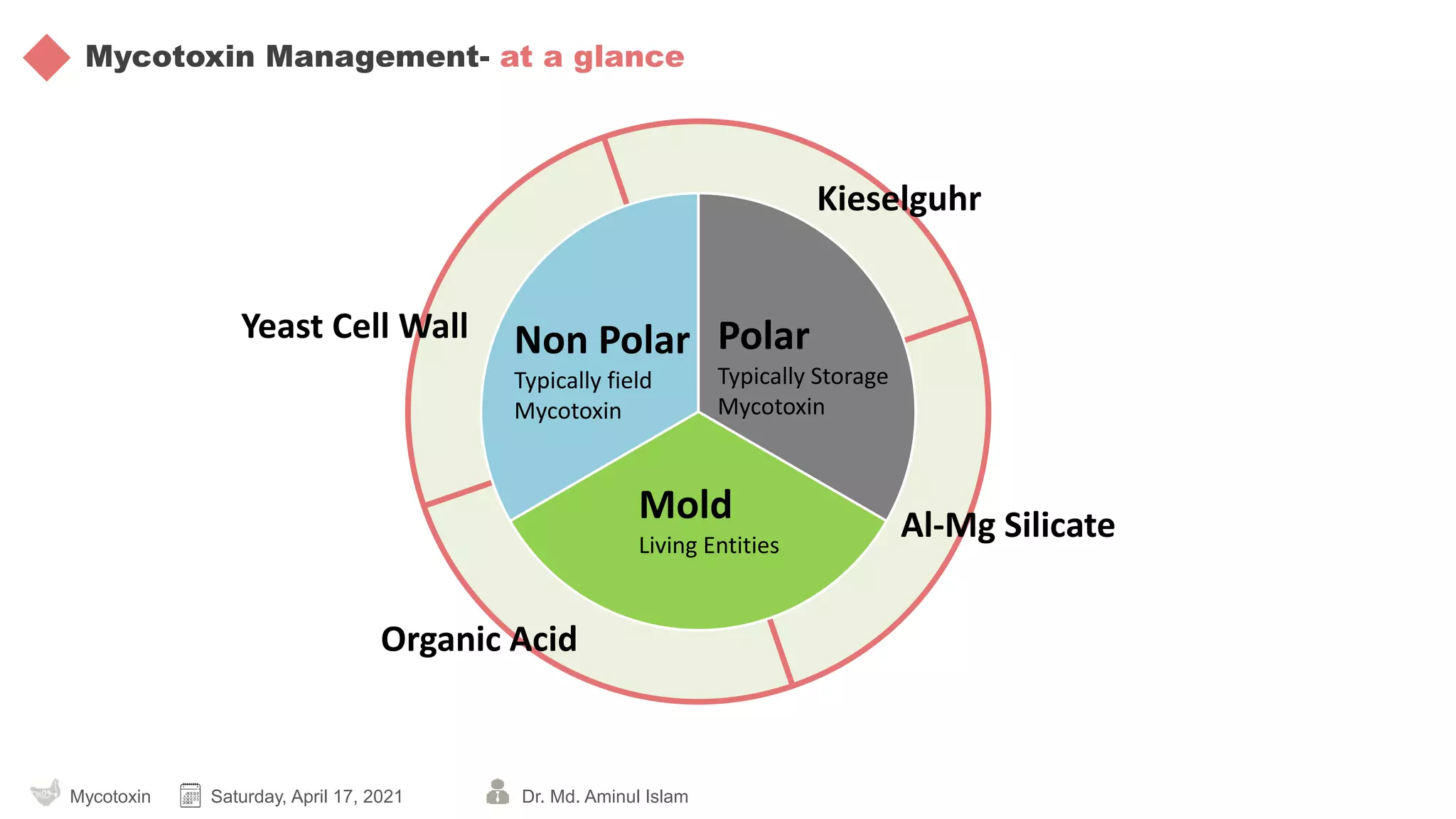 Mycotoxin Management- at a glance

Kieselguhr

Yeast Cell Wall

Non Polar
Typically field Mycotoxin

Polar
Typically Storage Mycotoxin

Mold
Living Entities

Al-Mg Silicate

Organic Acid

Mycotoxin Saturday, April 17, 2021 Dr. Md. Aminul Islam